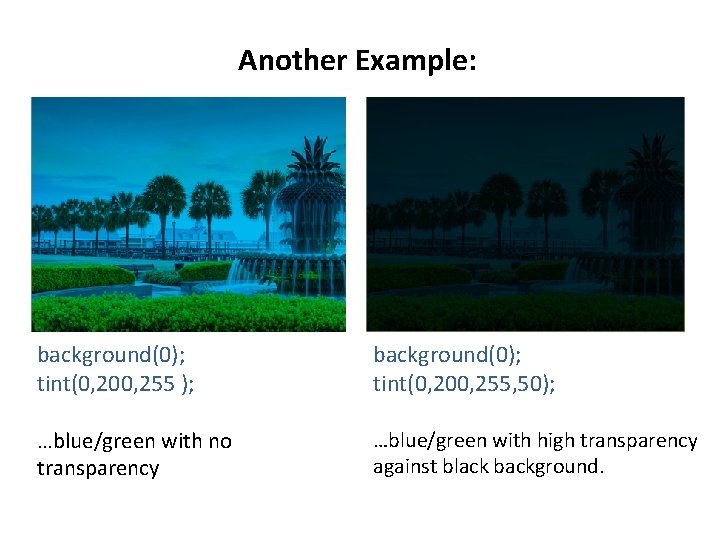 Another Example:

background(0);
tint(0,200,255 );

…blue/green with no transparency

background(0);
tint(0,200,255,50);

…blue/green with high transparency against black background.